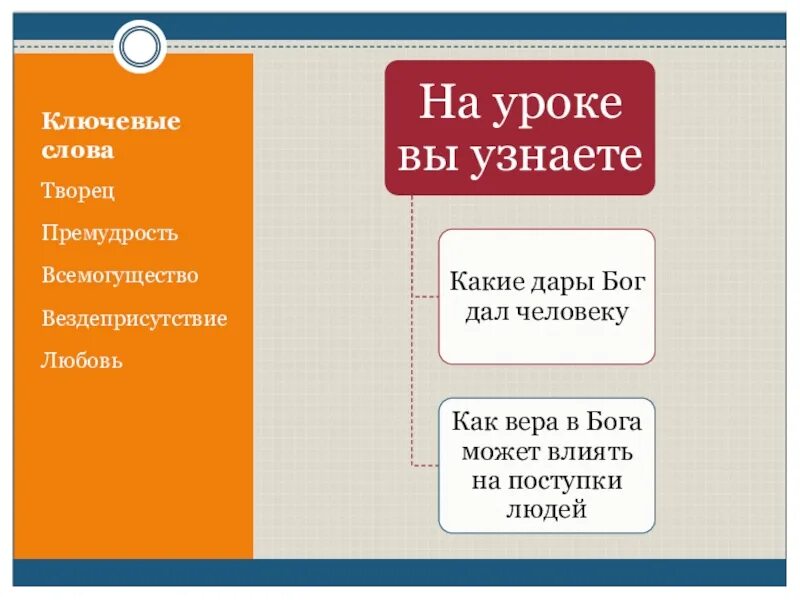 Ключевые слова

Творец

Премудрость

Всемогущество

Вездеприсутствие

Любовь

На уроке вы узнаете

Какие дары Бог дал человеку

Как вера в Бога может влиять на поступки людей